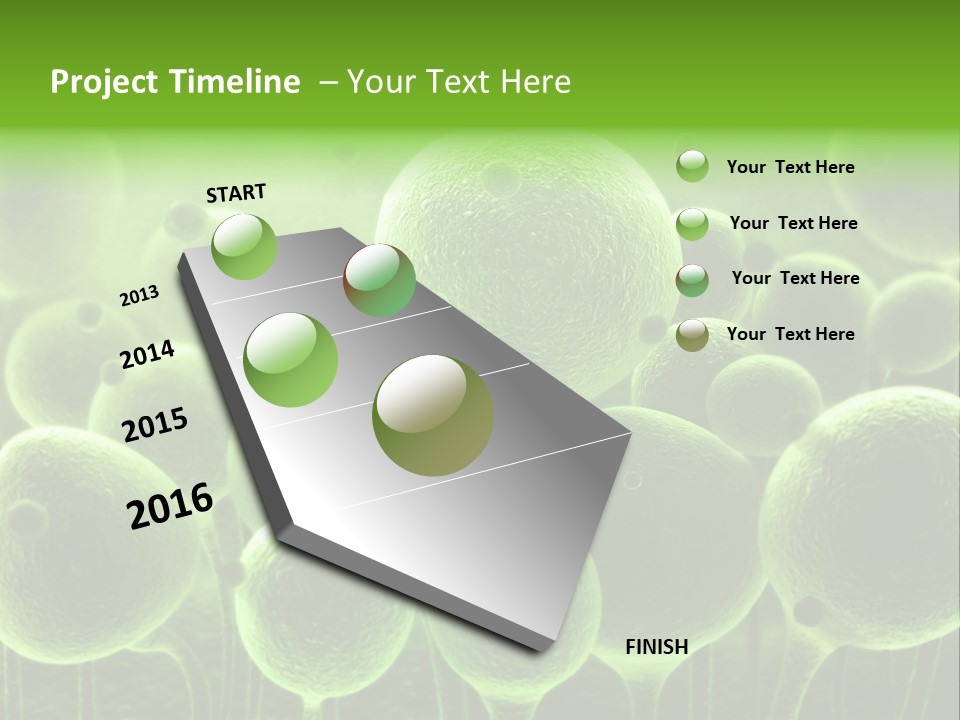 Project Timeline – Your Text Here

START

2013

2014

2015

2016

FINISH

Your Text Here

Your Text Here

Your Text Here

Your Text Here